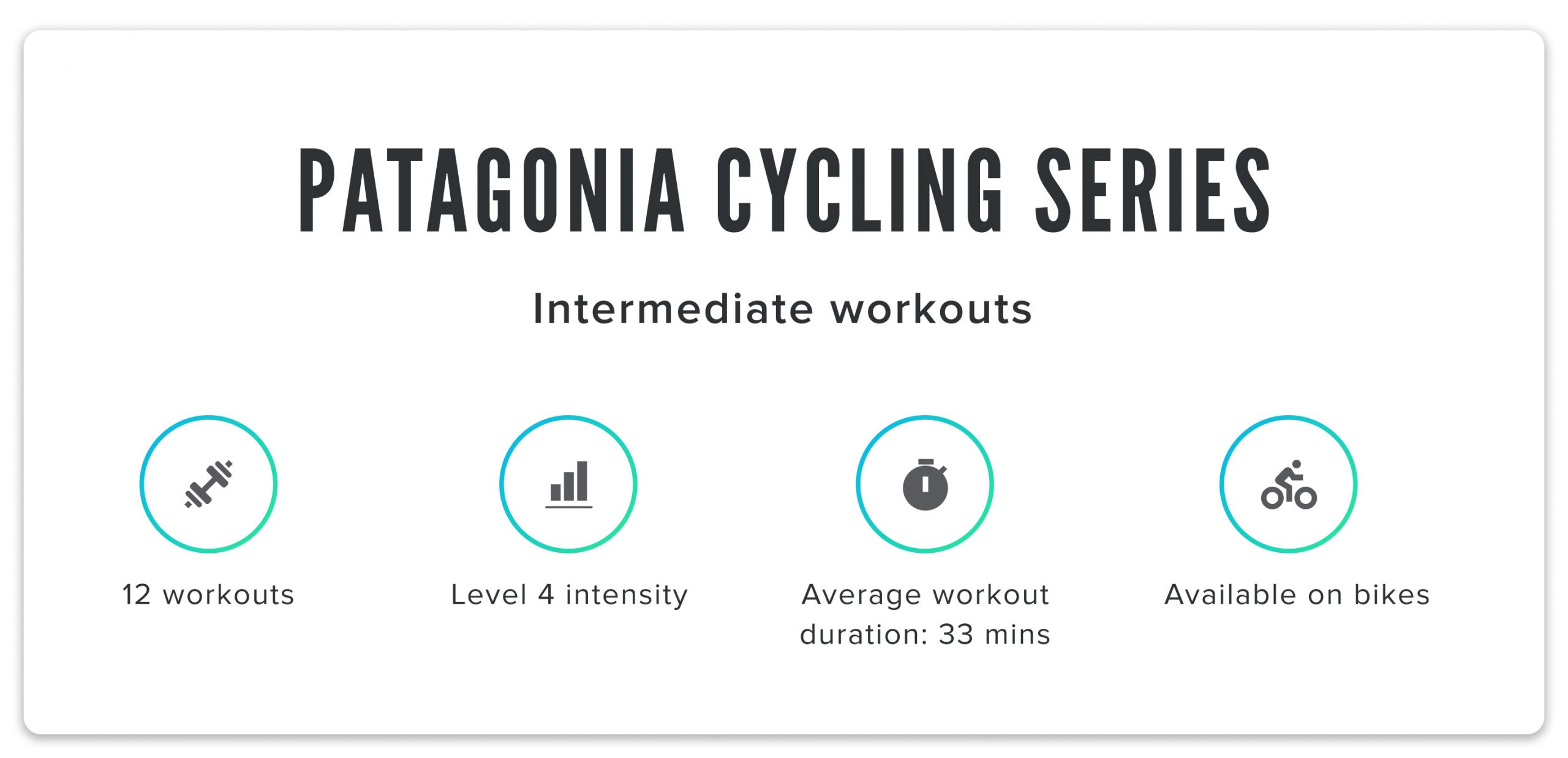 PATAGONIA CYCLING SERIES

Intermediate workouts

12 workouts

Level 4 intensity

Average workout duration: 33 mins

Available on bikes